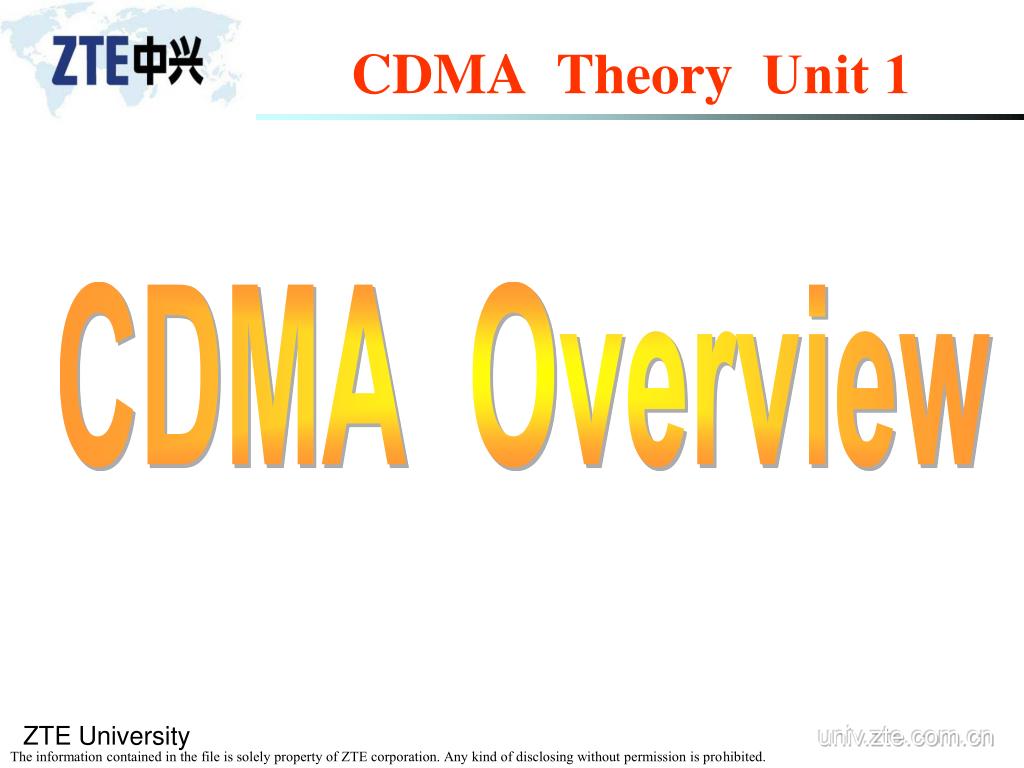 ZTE中兴

CDMA Theory Unit 1

CDMA Overview

ZTE University

univ.zte.com.cn

The information contained in the file is solely property of ZTE corporation. Any kind of disclosing without permission is prohibited.